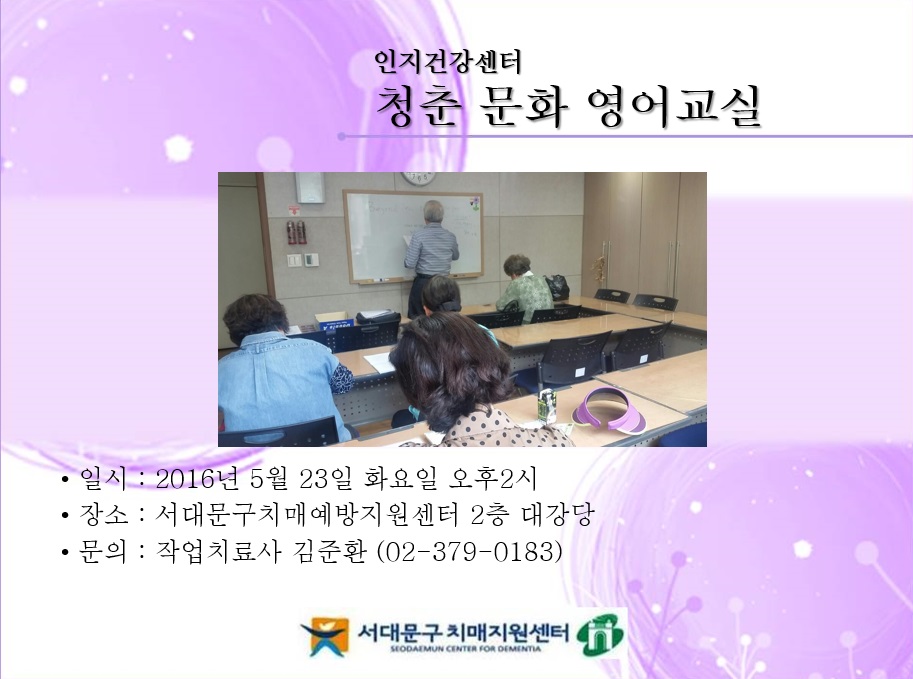 인지건강센터
청춘 문화 영어교실

• 일시 : 2016년 5월 23일 화요일 오후2시
• 장소 : 서대문구치매예방지원센터 2층 대강당
• 문의 : 작업치료사 김준환 (02-379-0183)

서대문구 치매지원센터
SEODAEMUN CENTER FOR DEMENTIA